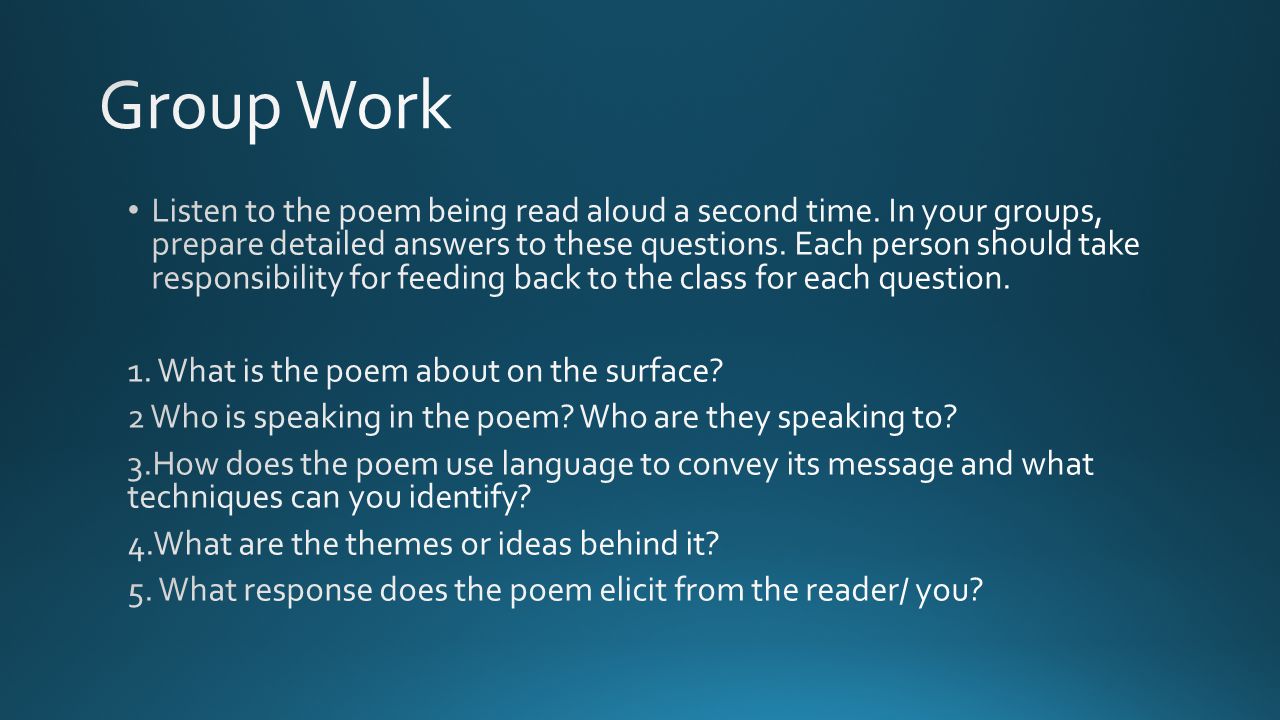 Group Work

• Listen to the poem being read aloud a second time. In your groups, prepare detailed answers to these questions. Each person should take responsibility for feeding back to the class for each question.

1. What is the poem about on the surface?

2 Who is speaking in the poem? Who are they speaking to?

3.How does the poem use language to convey its message and what techniques can you identify?

4.What are the themes or ideas behind it?

5. What response does the poem elicit from the reader/ you?